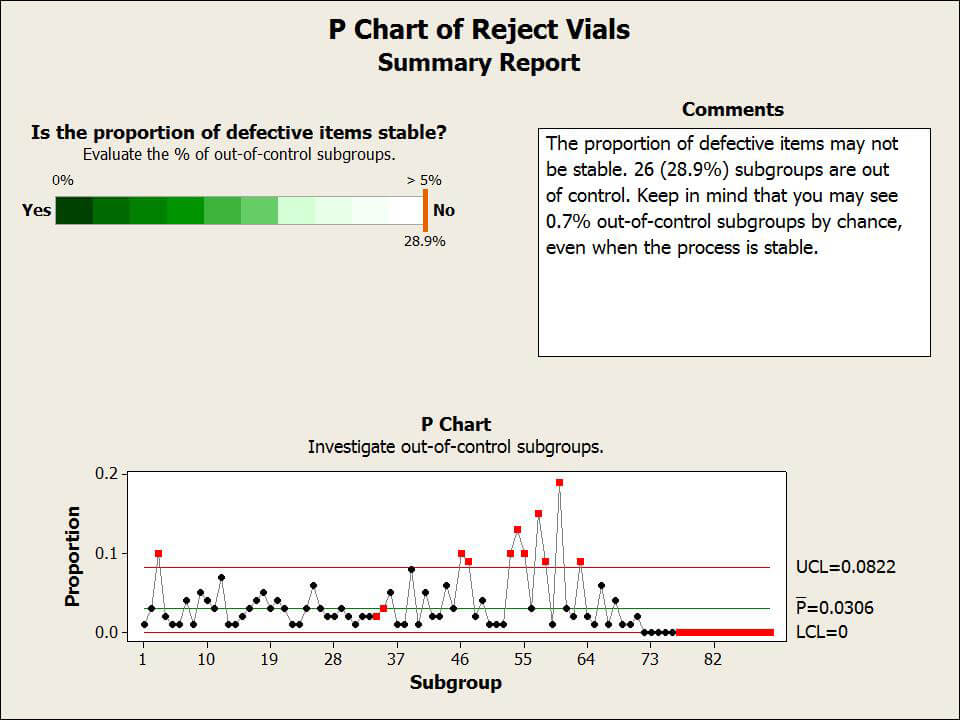 P Chart of Reject Vials
Summary Report

Is the proportion of defective items stable?
Evaluate the % of out-of-control subgroups.

0%
> 5%
Yes
No
28.9%

Comments

The proportion of defective items may not be stable. 26 (28.9%) subgroups are out of control. Keep in mind that you may see 0.7% out-of-control subgroups by chance, even when the process is stable.

P Chart
Investigate out-of-control subgroups.

Proportion
0.2
0.1
0.0

UCL=0.0822
$\overline{P}$=0.0306
LCL=0

1 10 19 28 37 46 55 64 73 82
Subgroup